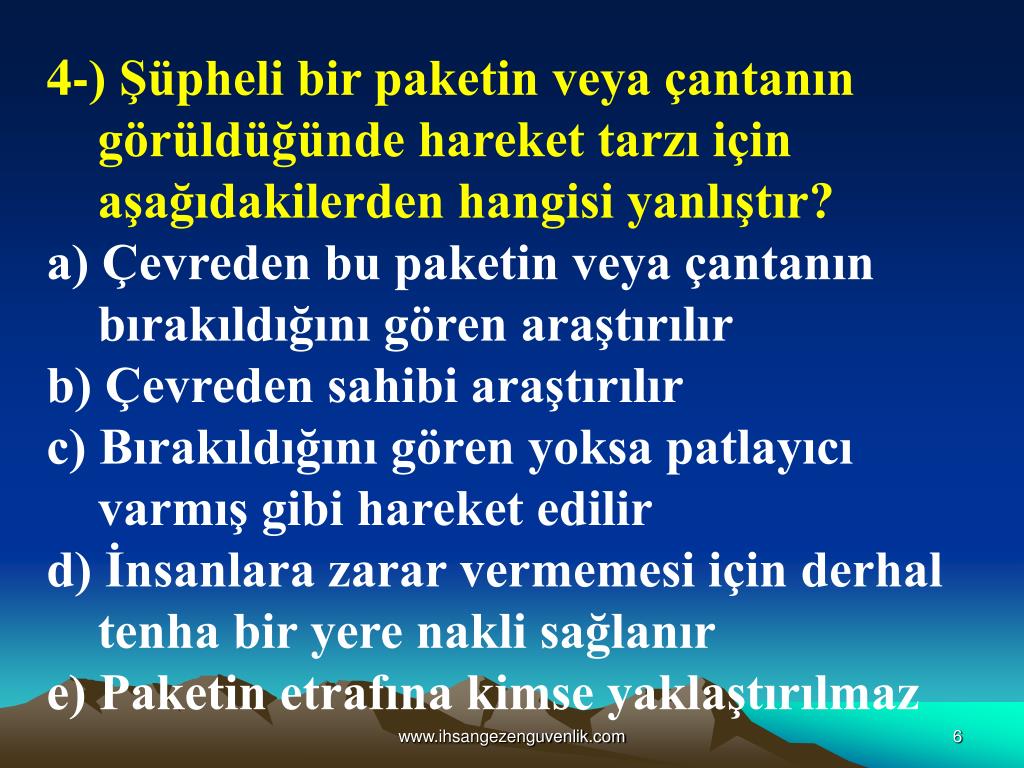 4-) Şüpheli bir paketin veya çantanın görüldüğünde hareket tarzı için aşağıdakilerden hangisi yanlıştır?
a) Çevreden bu paketin veya çantanın bırakıldığını gören araştırılır
b) Çevreden sahibi araştırılır
c) Bırakıldığını gören yoksa patlayıcı varmış gibi hareket edilir
d) İnsanlara zarar vermemesi için derhal tenha bir yere nakli sağlanır
e) Paketin etrafına kimse yaklaştırılmaz

www.ihsangezenguvenlik.com

6